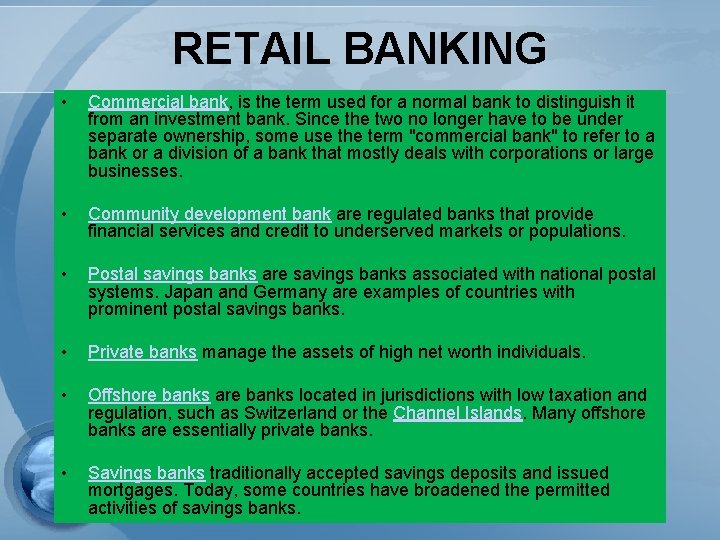 RETAIL BANKING

• Commercial bank, is the term used for a normal bank to distinguish it from an investment bank. Since the two no longer have to be under separate ownership, some use the term "commercial bank" to refer to a bank or a division of a bank that mostly deals with corporations or large businesses.

• Community development bank are regulated banks that provide financial services and credit to underserved markets or populations.

• Postal savings banks are savings banks associated with national postal systems. Japan and Germany are examples of countries with prominent postal savings banks.

• Private banks manage the assets of high net worth individuals.

• Offshore banks are banks located in jurisdictions with low taxation and regulation, such as Switzerland or the Channel Islands. Many offshore banks are essentially private banks.

• Savings banks traditionally accepted savings deposits and issued mortgages. Today, some countries have broadened the permitted activities of savings banks.